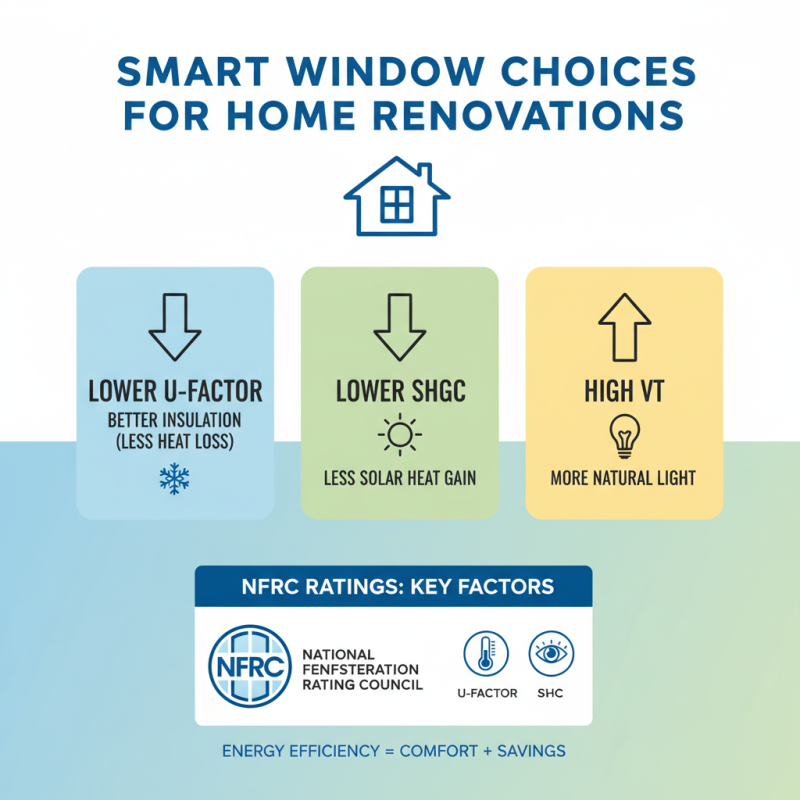 SMART WINDOW CHOICES FOR HOME RENOVATIONS

LOWER U-FACTOR
BETTER INSULATION (LESS HEAT LOSS)

LOWER SHGC
LESS SOLAR HEAT GAIN

HIGH VT
MORE NATURAL LIGHT

NFRC RATINGS: KEY FACTORS

NFRC

NATIONAL FENFSTERATION RATING COUNCIL

U-FACTOR

SHC

ENERGY EFFICIENCY = COMFORT + SAVINGS